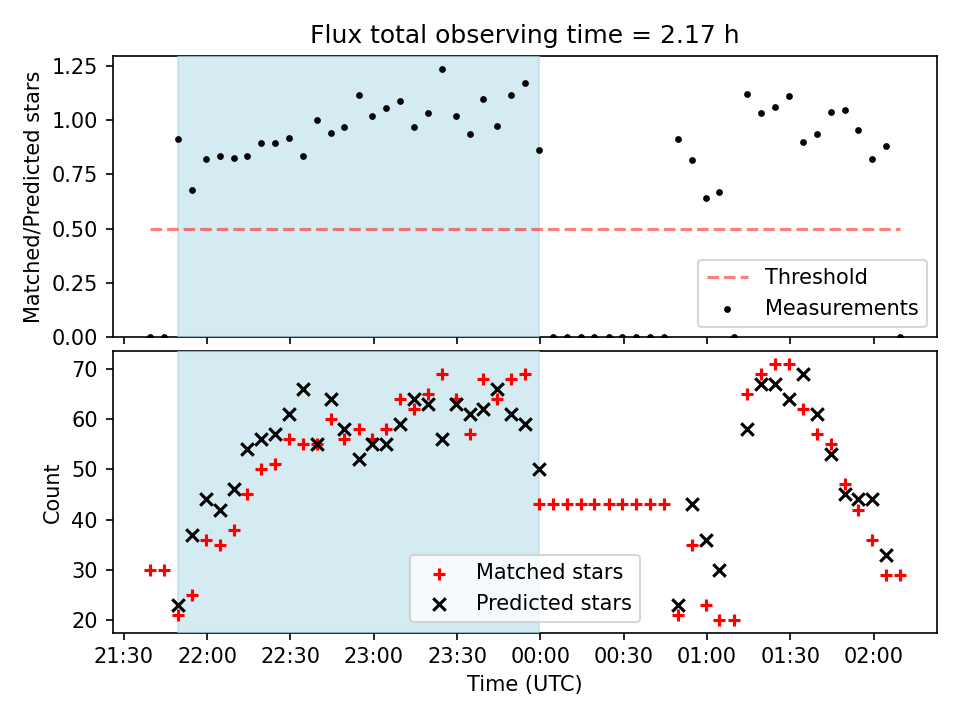 Flux total observing time = 2.17 h

Matched/Predicted stars

1.25
1.00
0.75
0.50
0.25
0.00

Threshold
Measurements

Count

70
60
50
40
30
20

Matched stars
Predicted stars

21:30
22:00
22:30
23:00
23:30
00:00
00:30
01:00
01:30
02:00

Time (UTC)